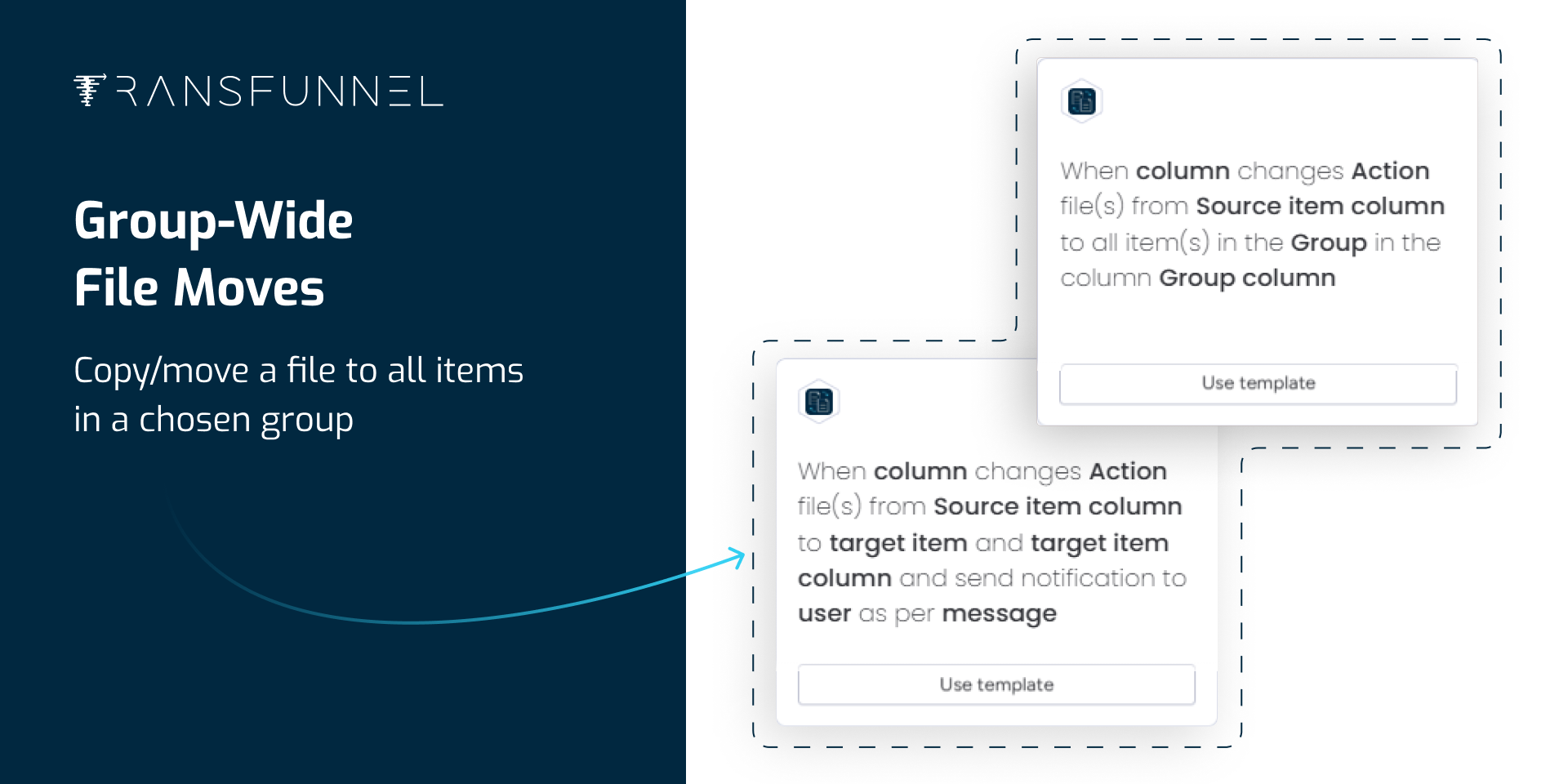 TRANSFUNNEL

Group-Wide
File Moves

Copy/move a file to all items in a chosen group

When column changes Action file(s) from Source item column to all item(s) in the Group in the column Group column

Use template

When column changes Action file(s) from Source item column to target item and target item column and send notification to user as per message

Use template